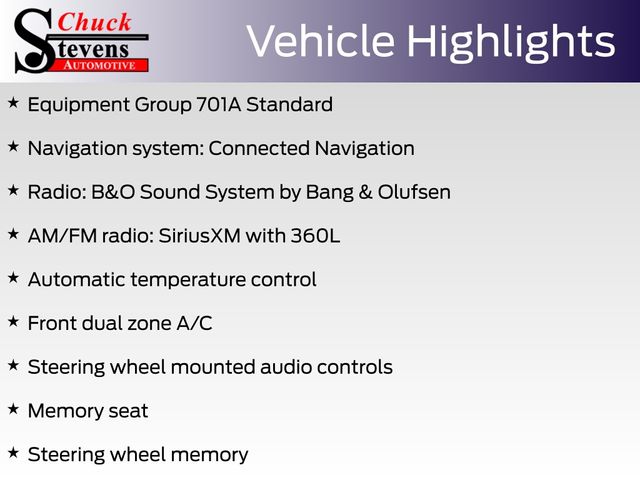 Chuck Stevens AUTOMOTIVE

Vehicle Highlights

★ Equipment Group 701A Standard

★ Navigation system: Connected Navigation

★ Radio: B&O Sound System by Bang & Olufsen

★ AM/FM radio: SiriusXM with 360L

★ Automatic temperature control

★ Front dual zone A/C

★ Steering wheel mounted audio controls

★ Memory seat

★ Steering wheel memory